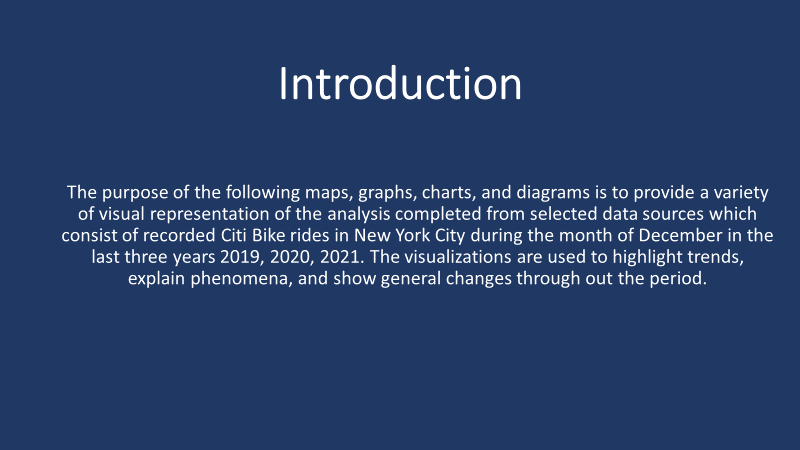 Introduction

The purpose of the following maps, graphs, charts, and diagrams is to provide a variety of visual representation of the analysis completed from selected data sources which consist of recorded Citi Bike rides in New York City during the month of December in the last three years 2019, 2020, 2021. The visualizations are used to highlight trends, explain phenomena, and show general changes through out the period.